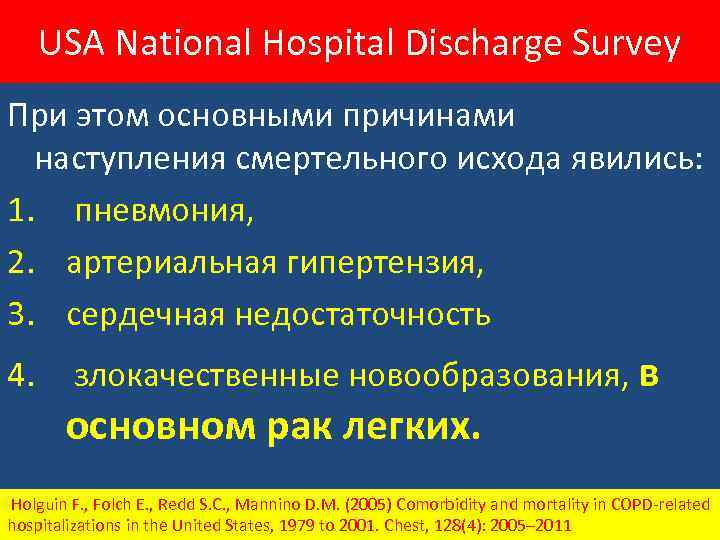 USA National Hospital Discharge Survey

При этом основными причинами наступления смертельного исхода явились:

1. пневмония,

2. артериальная гипертензия,

3. сердечная недостаточность

4. злокачественные новообразования, в основном рак легких.

Holguin F., Folch E., Redd S.C., Mannino D.M. (2005) Comorbidity and mortality in COPD-related hospitalizations in the United States, 1979 to 2001. Chest, 128(4): 2005–2011